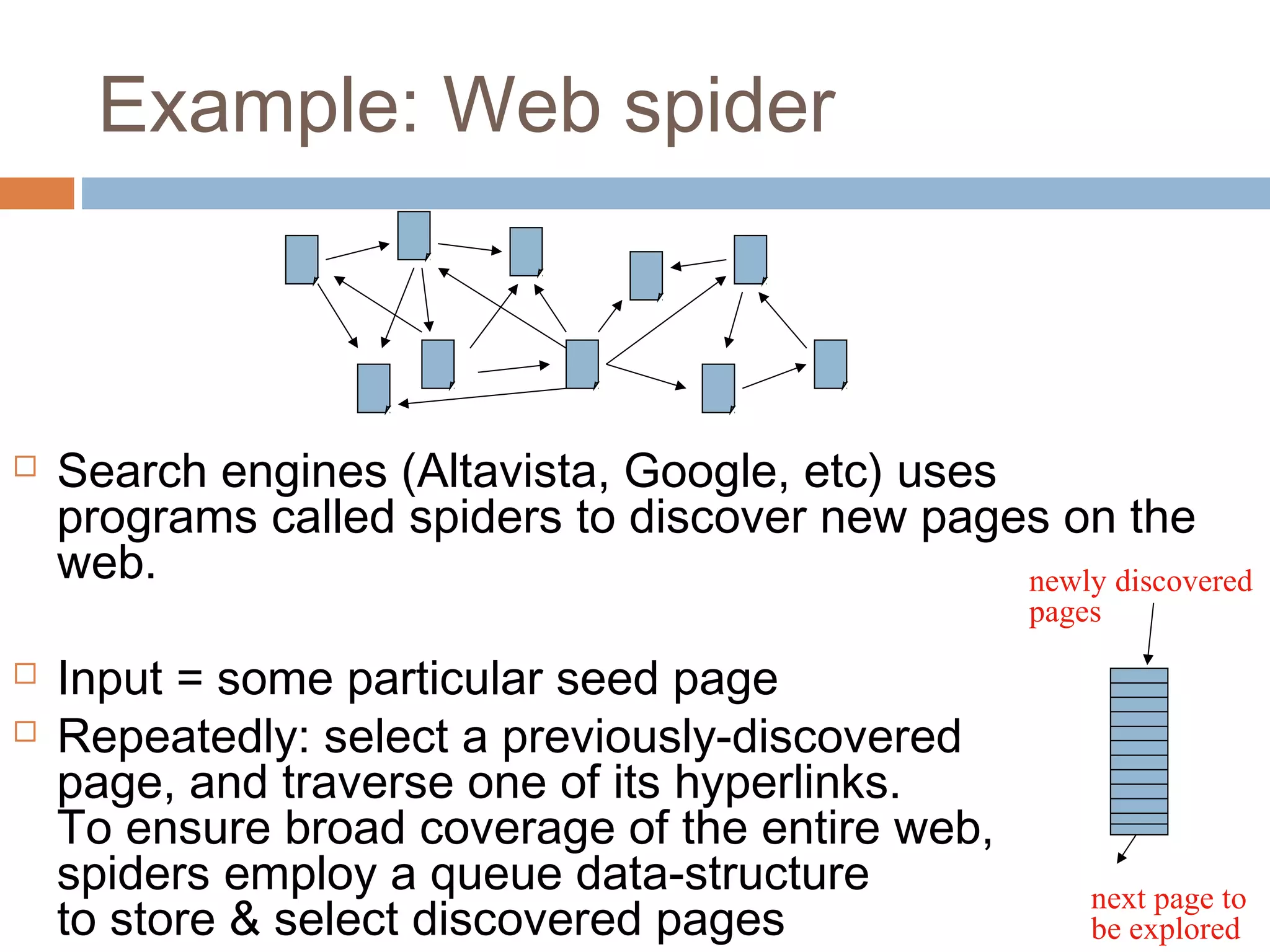 Example: Web spider

Search engines (Altavista, Google, etc) uses programs called spiders to discover new pages on the web.

newly discovered pages

Input = some particular seed page

Repeatedly: select a previously-discovered page, and traverse one of its hyperlinks.
To ensure broad coverage of the entire web, spiders employ a queue data-structure to store & select discovered pages

next page to be explored